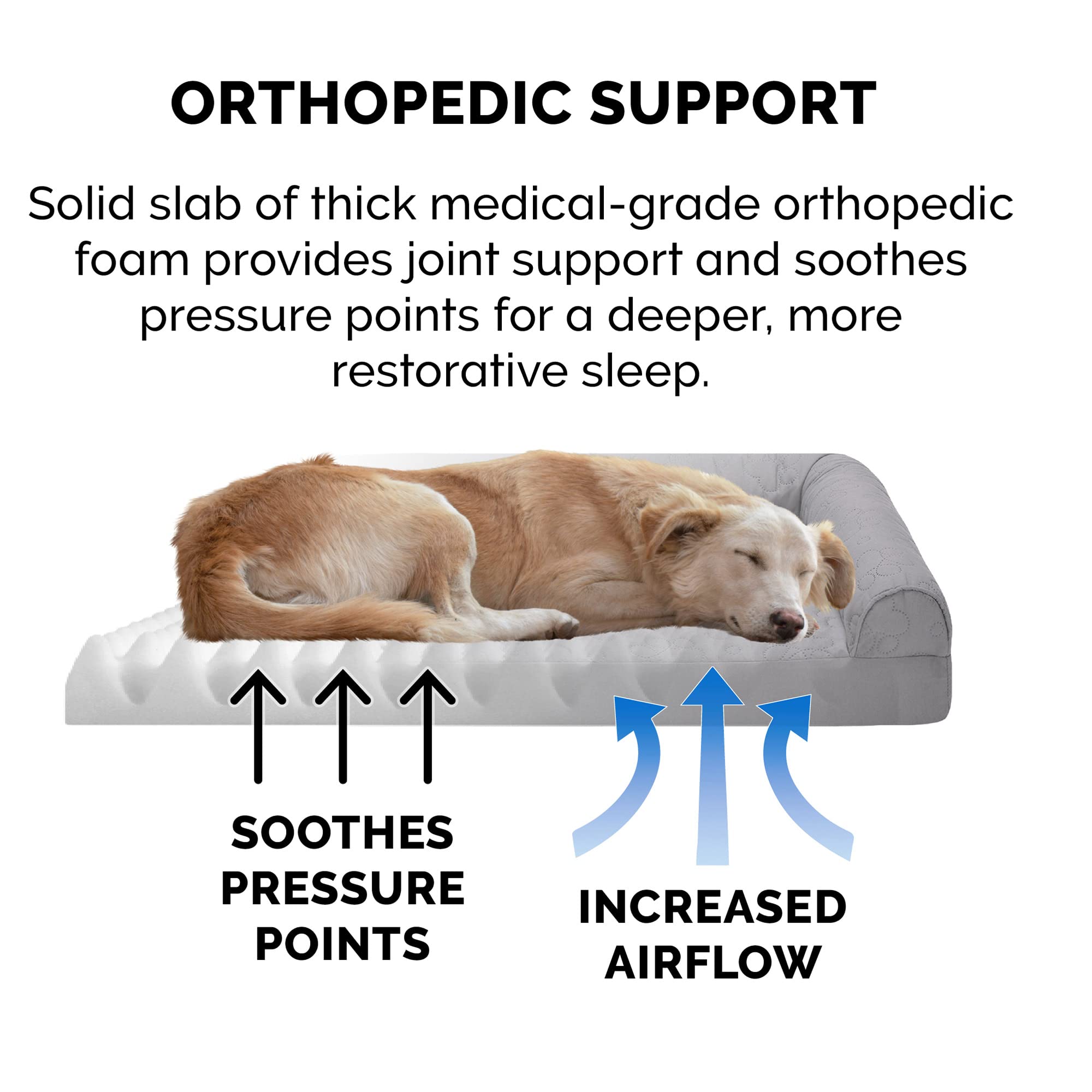 ORTHOPEDIC SUPPORT

Solid slab of thick medical-grade orthopedic foam provides joint support and soothes pressure points for a deeper, more restorative sleep.

SOOTHES PRESSURE POINTS

INCREASED AIRFLOW